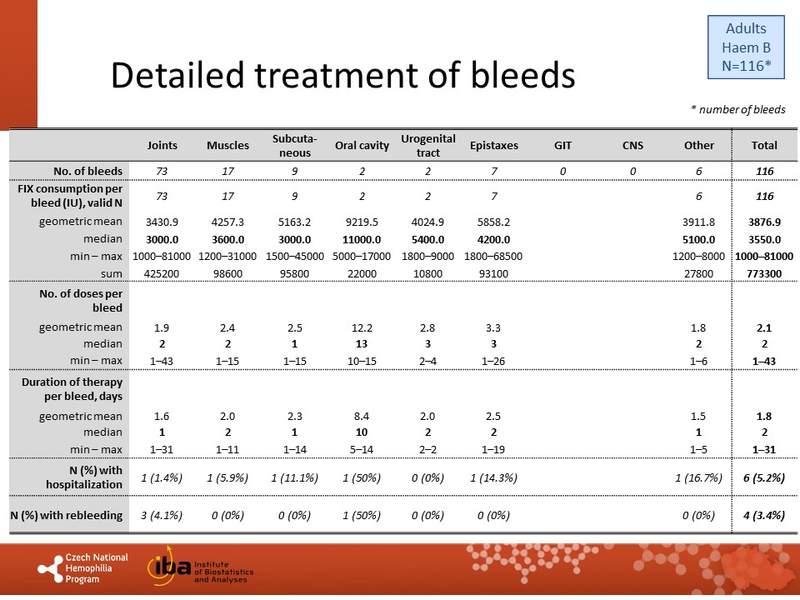 Adults
Haem B
N=116*

Detailed treatment of bleeds

* number of bleeds

| | Joints | Muscles | Subcutaneous | Oral cavity | Urogenital tract | Epistaxes | GIT | CNS | Other | Total |
|---|---|---|---|---|---|---|---|---|---|---|
| No. of bleeds | 73 | 17 | 9 | 2 | 2 | 7 | 0 | 0 | 6 | 116 |
| FIX consumption per bleed (IU), valid N | 73 | 17 | 9 | 2 | 2 | 7 | | | 6 | 116 |
| geometric mean | 3430.9 | 4257.3 | 5163.2 | 9219.5 | 4024.9 | 5858.2 | | | 3911.8 | 3876.9 |
| median | 3000.0 | 3600.0 | 3000.0 | 11000.0 | 5400.0 | 4200.0 | | | 5100.0 | 3550.0 |
| min – max | 1000–81000 | 1200–31000 | 1500–45000 | 5000–17000 | 1800–9000 | 1800–68500 | | | 1200–8000 | 1000–81000 |
| sum | 425200 | 98600 | 95800 | 22000 | 10800 | 93100 | | | 27800 | 773300 |
| No. of doses per bleed | | | | | | | | | | |
| geometric mean | 1.9 | 2.4 | 2.5 | 12.2 | 2.8 | 3.3 | | | 1.8 | 2.1 |
| median | 2 | 2 | 1 | 13 | 3 | 3 | | | 2 | 2 |
| min – max | 1–43 | 1–15 | 1–15 | 10–15 | 2–4 | 1–26 | | | 1–6 | 1–43 |
| Duration of therapy per bleed, days | | | | | | | | | | |
| geometric mean | 1.6 | 2.0 | 2.3 | 8.4 | 2.0 | 2.5 | | | 1.5 | 1.8 |
| median | 1 | 2 | 1 | 10 | 2 | 2 | | | 1 | 2 |
| min – max | 1–31 | 1–11 | 1–14 | 5–14 | 2–2 | 1–19 | | | 1–5 | 1–31 |
| N (%) with hospitalization | 1 (1.4%) | 1 (5.9%) | 1 (11.1%) | 1 (50%) | 0 (0%) | 1 (14.3%) | | | 1 (16.7%) | 6 (5.2%) |
| N (%) with rebleeding | 3 (4.1%) | 0 (0%) | 0 (0%) | 1 (50%) | 0 (0%) | 0 (0%) | | | 0 (0%) | 4 (3.4%) |

Czech National Hemophilia Program

iba Institute of Biostatistics and Analyses